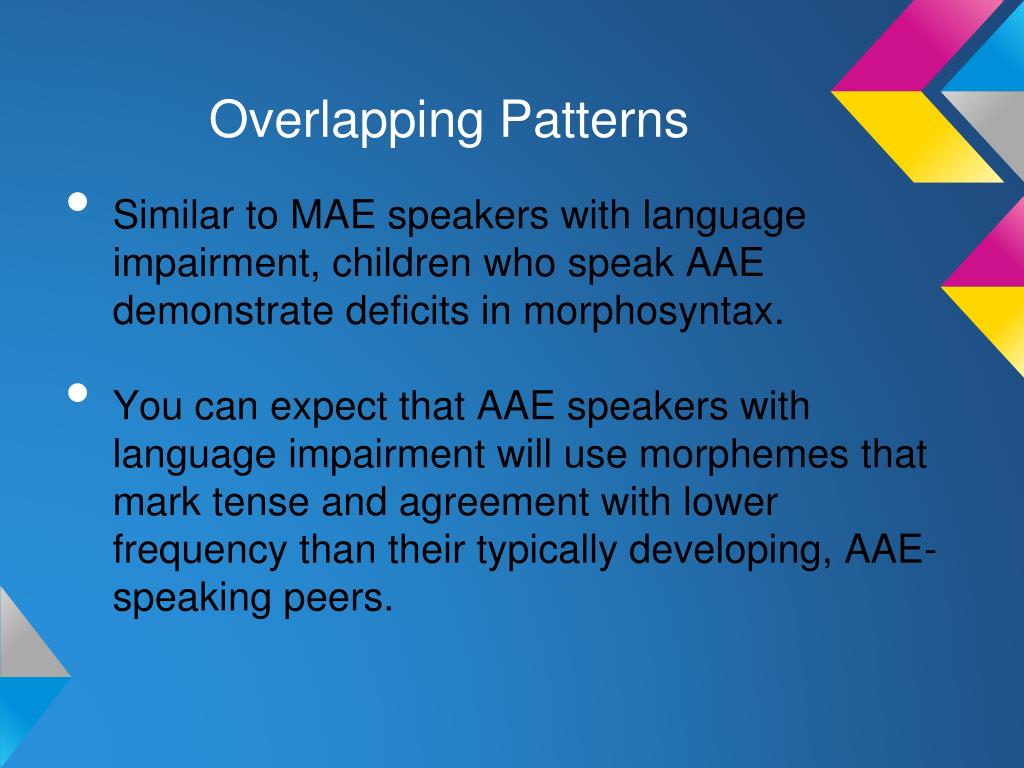 Overlapping Patterns

• Similar to MAE speakers with language impairment, children who speak AAE demonstrate deficits in morphosyntax.

• You can expect that AAE speakers with language impairment will use morphemes that mark tense and agreement with lower frequency than their typically developing, AAE-speaking peers.